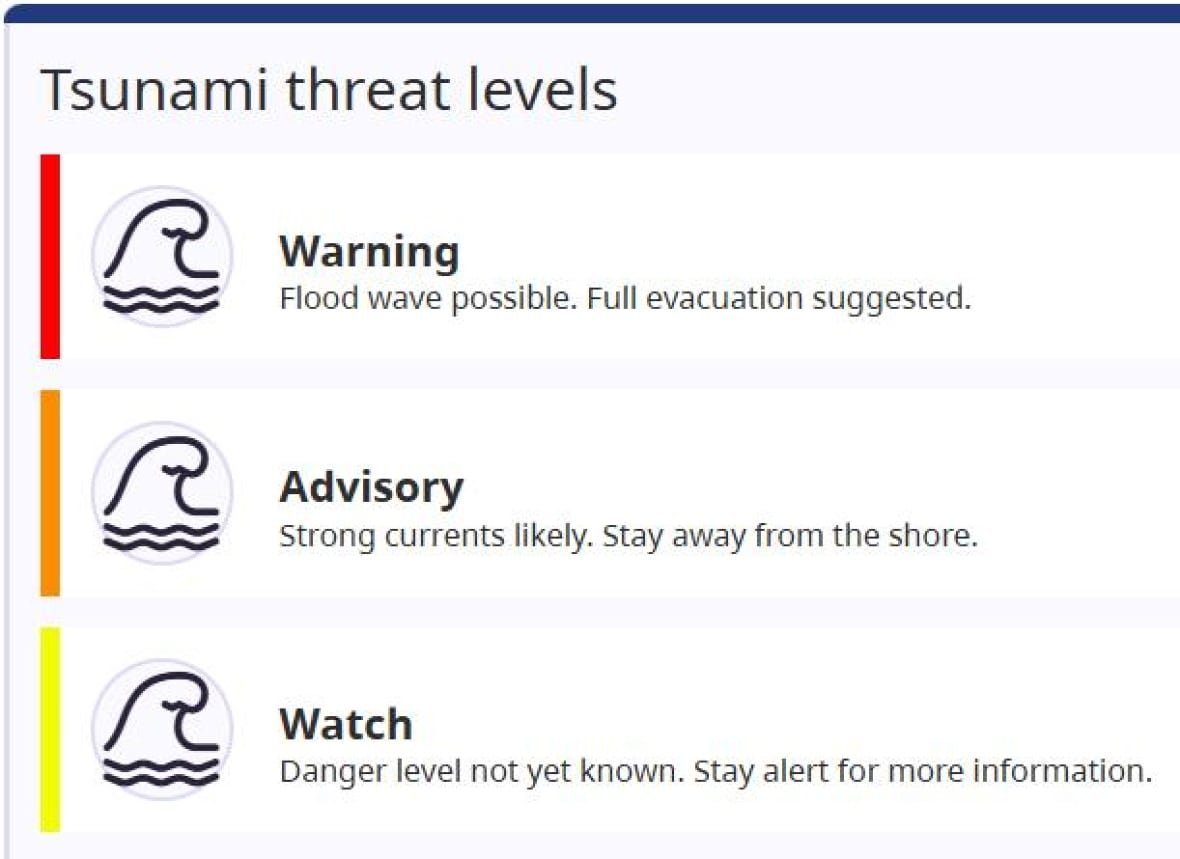 Tsunami threat levels

Warning
Flood wave possible. Full evacuation suggested.

Advisory
Strong currents likely. Stay away from the shore.

Watch
Danger level not yet known. Stay alert for more information.